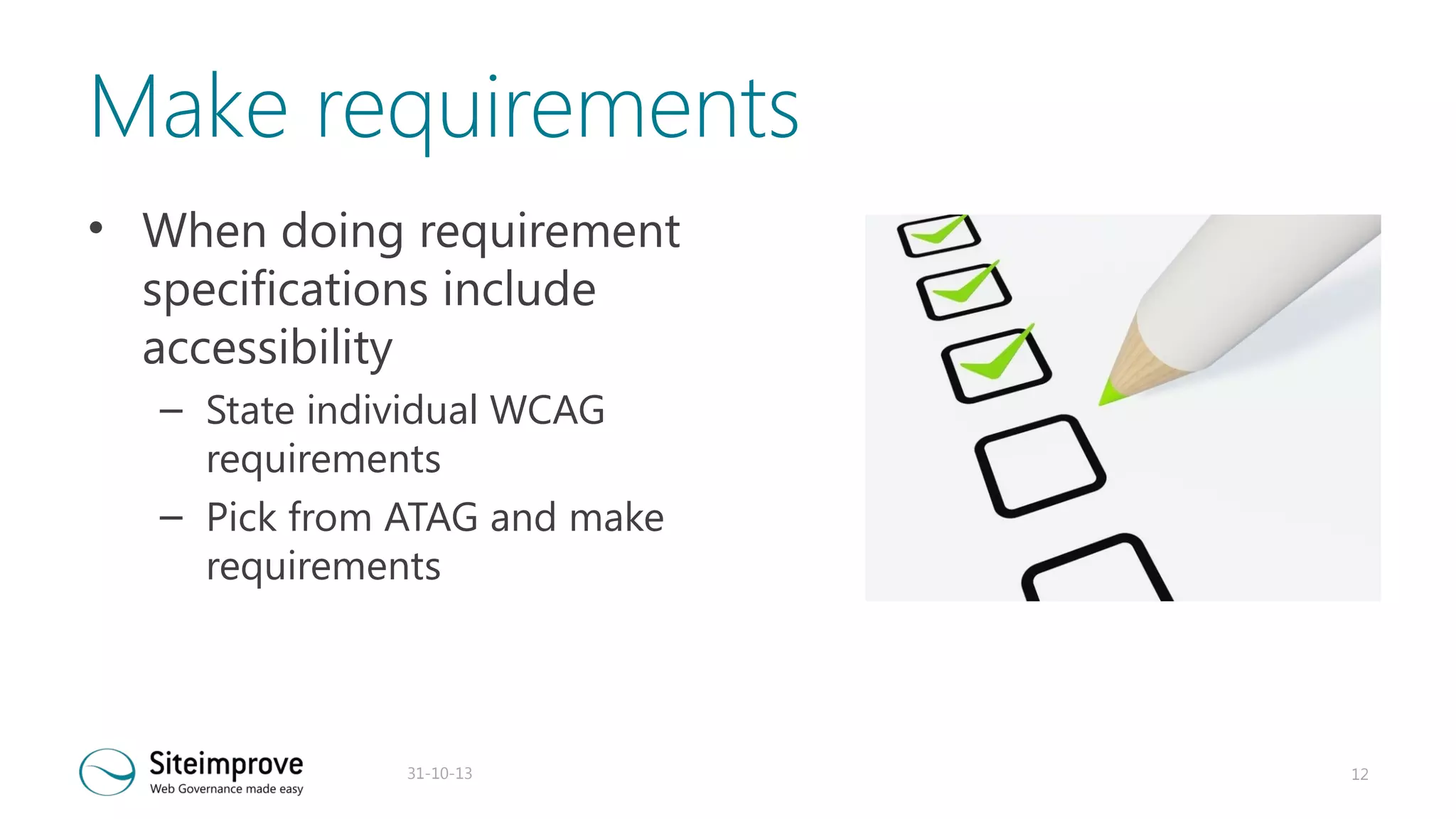 Make requirements

• When doing requirement specifications include accessibility
 – State individual WCAG requirements
 – Pick from ATAG and make requirements

Siteimprove
Web Governance made easy

31-10-13

12